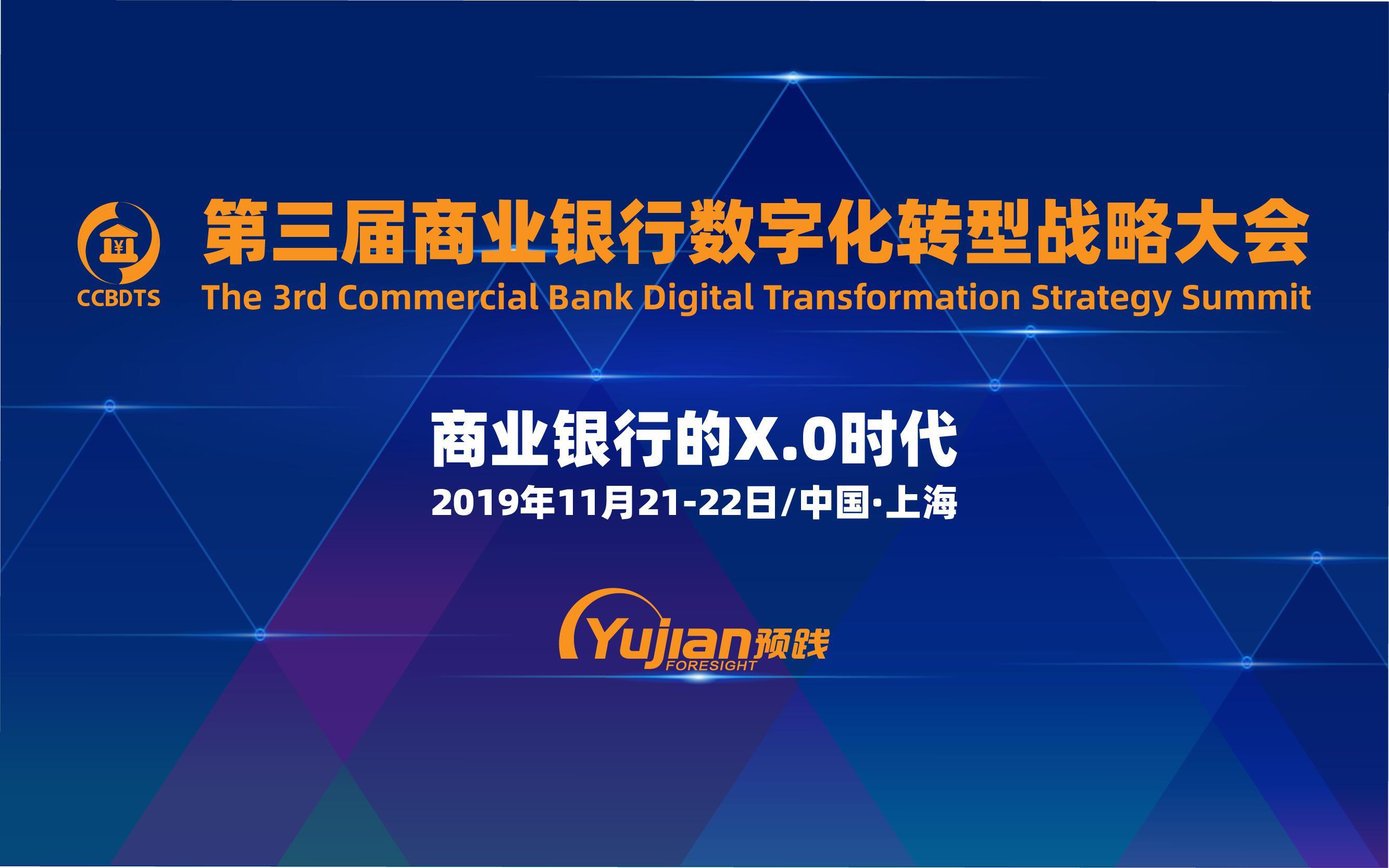 ¥

CCBDTS

第三届商业银行数字化转型战略大会

The 3rd Commercial Bank Digital Transformation Strategy Summit

商业银行的X.0时代

2019年11月21-22日/中国·上海

Yujian预践
FORESIGHT